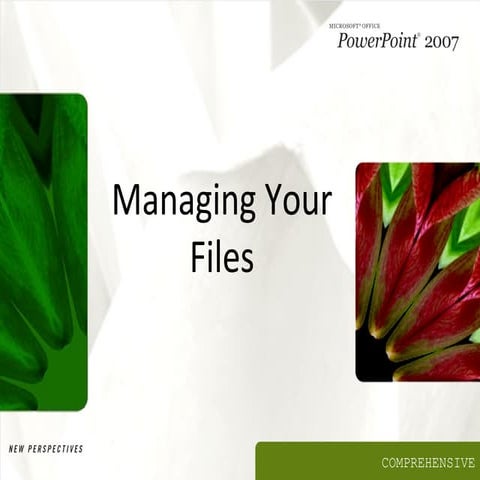 MICROSOFT® OFFICE
PowerPoint® 2007

Managing Your Files

NEW PERSPECTIVES

COMPREHENSIVE